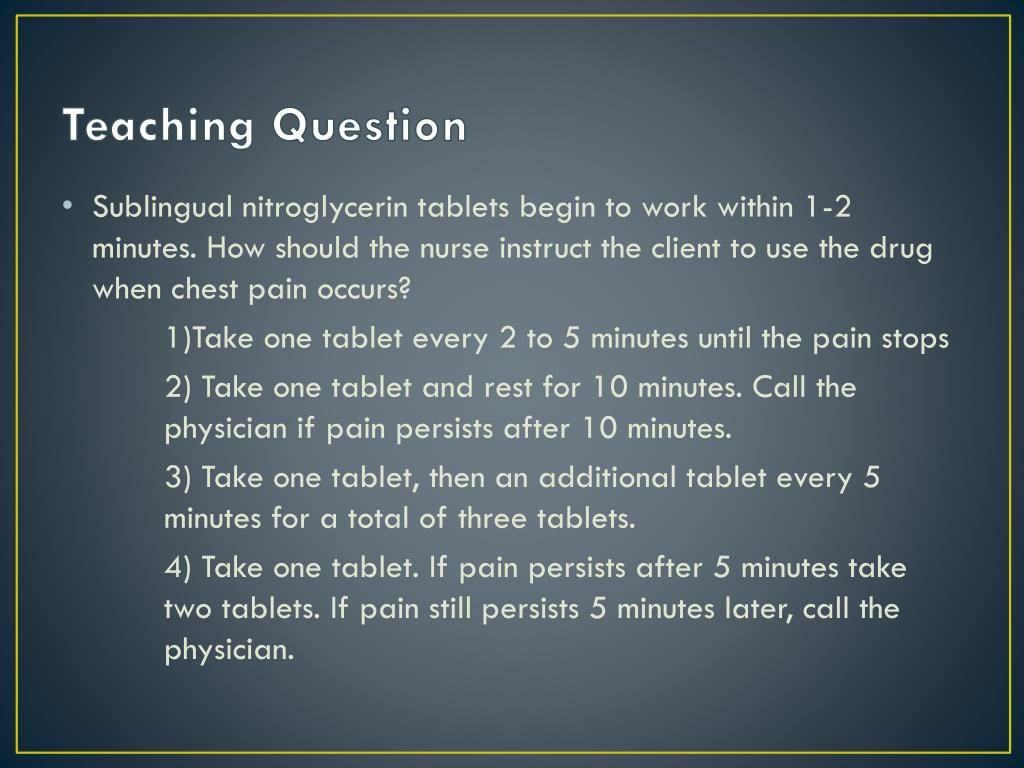 Teaching Question

• Sublingual nitroglycerin tablets begin to work within 1-2 minutes. How should the nurse instruct the client to use the drug when chest pain occurs?

1)Take one tablet every 2 to 5 minutes until the pain stops

2) Take one tablet and rest for 10 minutes. Call the physician if pain persists after 10 minutes.

3) Take one tablet, then an additional tablet every 5 minutes for a total of three tablets.

4) Take one tablet. If pain persists after 5 minutes take two tablets. If pain still persists 5 minutes later, call the physician.